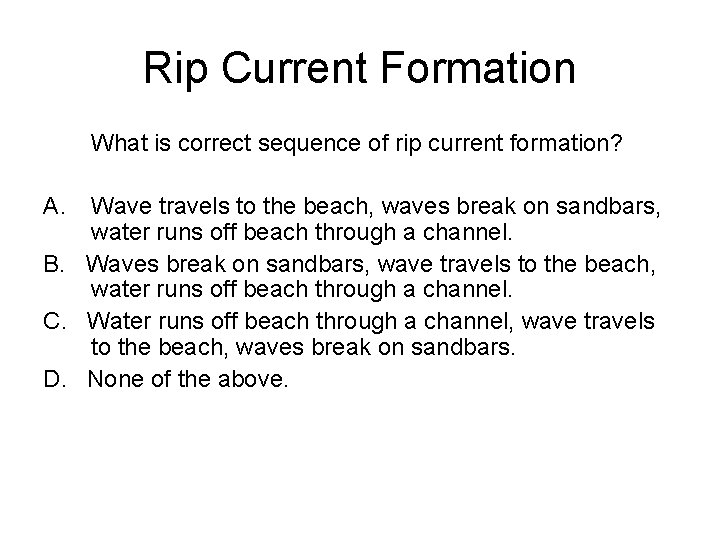 Rip Current Formation

What is correct sequence of rip current formation?

A. Wave travels to the beach, waves break on sandbars, water runs off beach through a channel.
B. Waves break on sandbars, wave travels to the beach, water runs off beach through a channel.
C. Water runs off beach through a channel, wave travels to the beach, waves break on sandbars.
D. None of the above.